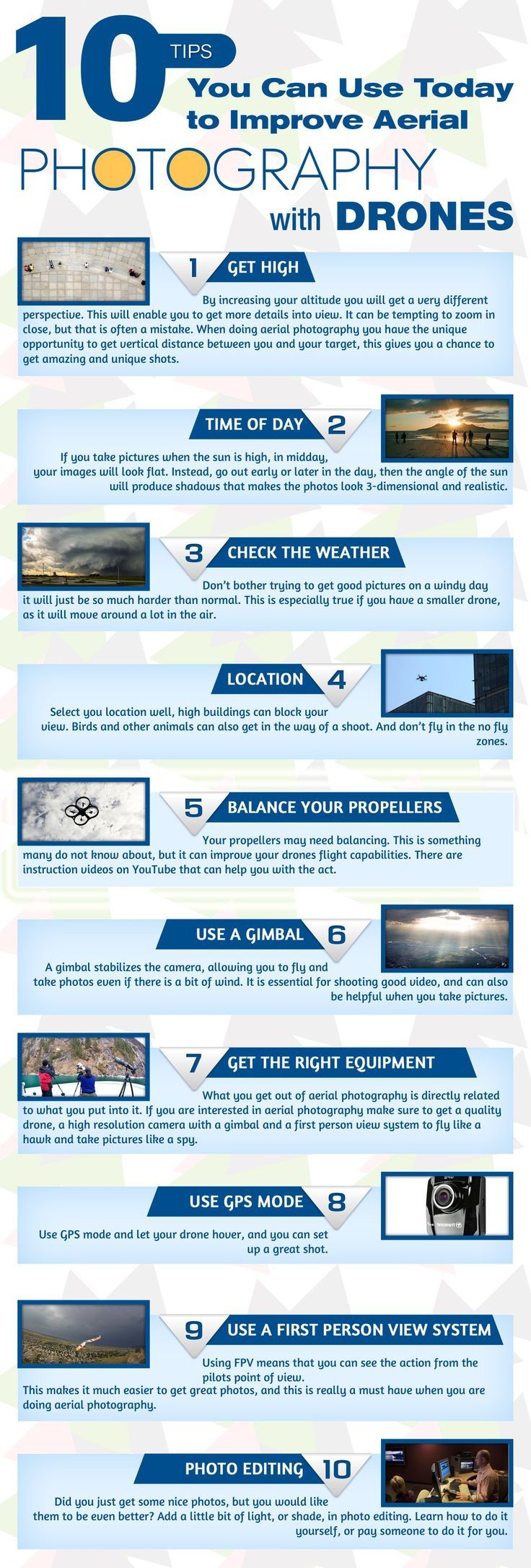 10 TIPS You Can Use Today to Improve Aerial PHOTOGRAPHY with DRONES

1 GET HIGH

By increasing your altitude you will get a very different perspective. This will enable you to get more details into view. It can be tempting to zoom in close, but that is often a mistake. When doing aerial photography you have the unique opportunity to get vertical distance between you and your target, this gives you a chance to get amazing and unique shots.

TIME OF DAY 2

If you take pictures when the sun is high, in midday, your images will look flat. Instead, go out early or later in the day, then the angle of the sun will produce shadows that makes the photos look 3-dimensional and realistic.

3 CHECK THE WEATHER

Don't bother trying to get good pictures on a windy day it will just be so much harder than normal. This is especially true if you have a smaller drone, as it will move around a lot in the air.

LOCATION 4

Select you location well, high buildings can block your view. Birds and other animals can also get in the way of a shoot. And don't fly in the no fly zones.

5 BALANCE YOUR PROPELLERS

Your propellers may need balancing. This is something many do not know about, but it can improve your drones flight capabilities. There are instruction videos on YouTube that can help you with the act.

USE A GIMBAL 6

A gimbal stabilizes the camera, allowing you to fly and take photos even if there is a bit of wind. It is essential for shooting good video, and can also be helpful when you take pictures.

7 GET THE RIGHT EQUIPMENT

What you get out of aerial photography is directly related to what you put into it. If you are interested in aerial photography make sure to get a quality drone, a high resolution camera with a gimbal and a first person view system to fly like a hawk and take pictures like a spy.

USE GPS MODE 8

Use GPS mode and let your drone hover, and you can set up a great shot.

9 USE A FIRST PERSON VIEW SYSTEM

Using FPV means that you can see the action from the pilots point of view.
This makes it much easier to get great photos, and this is really a must have when you are doing aerial photography.

PHOTO EDITING 10

Did you just get some nice photos, but you would like them to be even better? Add a little bit of light, or shade, in photo editing. Learn how to do it yourself, or pay someone to do it for you.